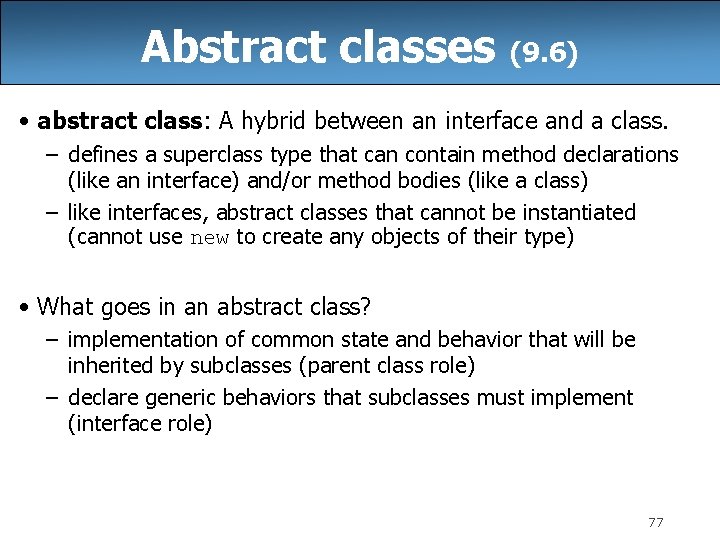 Abstract classes (9.6)

• abstract class: A hybrid between an interface and a class.
– defines a superclass type that can contain method declarations (like an interface) and/or method bodies (like a class)
– like interfaces, abstract classes that cannot be instantiated (cannot use new to create any objects of their type)

• What goes in an abstract class?
– implementation of common state and behavior that will be inherited by subclasses (parent class role)
– declare generic behaviors that subclasses must implement (interface role)

77